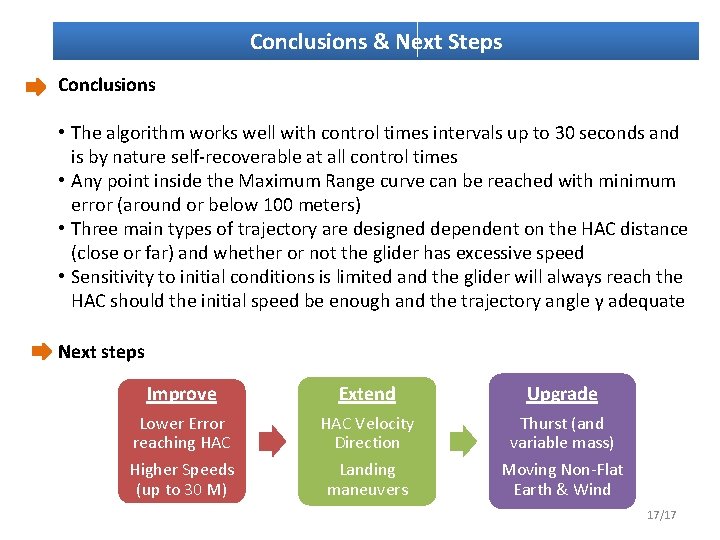 Conclusions & Next Steps

Conclusions

• The algorithm works well with control times intervals up to 30 seconds and is by nature self-recoverable at all control times
• Any point inside the Maximum Range curve can be reached with minimum error (around or below 100 meters)
• Three main types of trajectory are designed dependent on the HAC distance (close or far) and whether or not the glider has excessive speed
• Sensitivity to initial conditions is limited and the glider will always reach the HAC should the initial speed be enough and the trajectory angle γ adequate

Next steps

Improve

Lower Error reaching HAC

Higher Speeds (up to 30 M)

Extend

HAC Velocity Direction

Landing maneuvers

Upgrade

Thurst (and variable mass)

Moving Non-Flat Earth & Wind

17/17